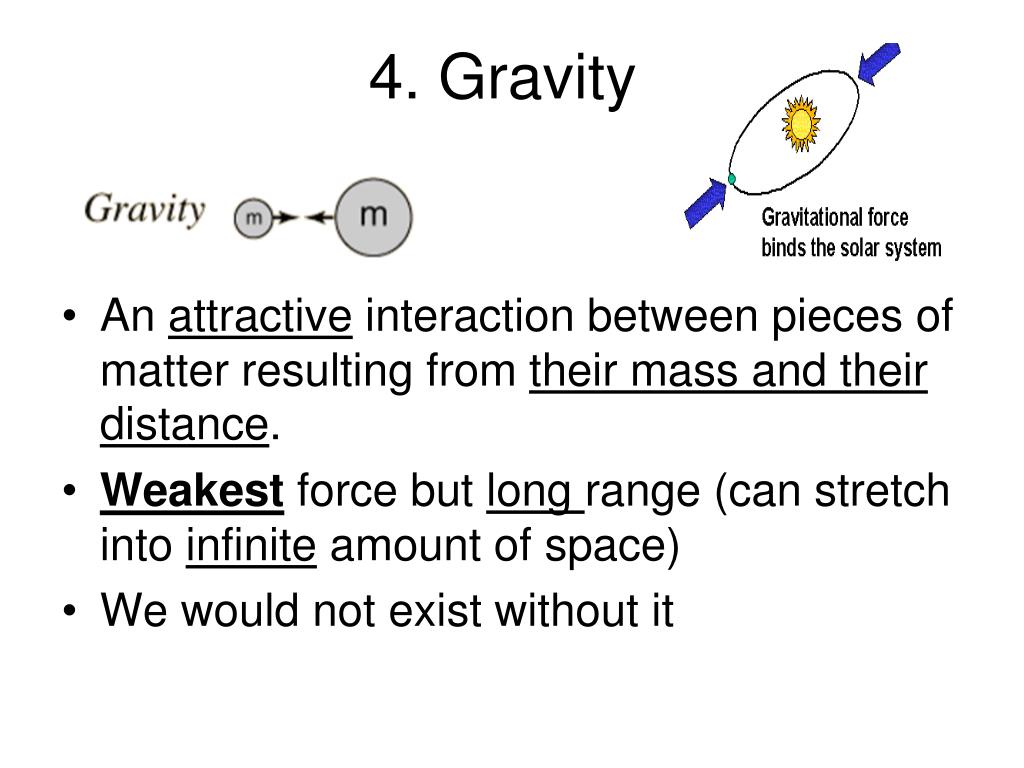 4. Gravity

Gravity m m

Gravitational force binds the solar system

• An attractive interaction between pieces of matter resulting from their mass and their distance.
• Weakest force but long range (can stretch into infinite amount of space)
• We would not exist without it